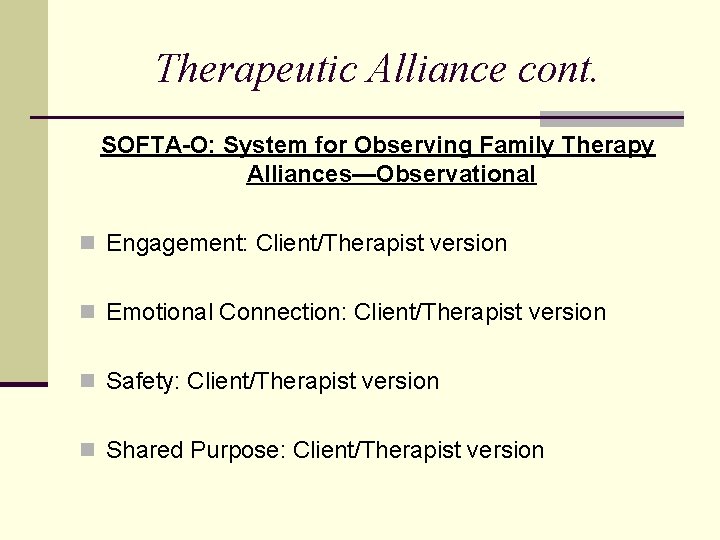 Therapeutic Alliance cont.

SOFTA-O: System for Observing Family Therapy Alliances—Observational

Engagement: Client/Therapist version

Emotional Connection: Client/Therapist version

Safety: Client/Therapist version

Shared Purpose: Client/Therapist version